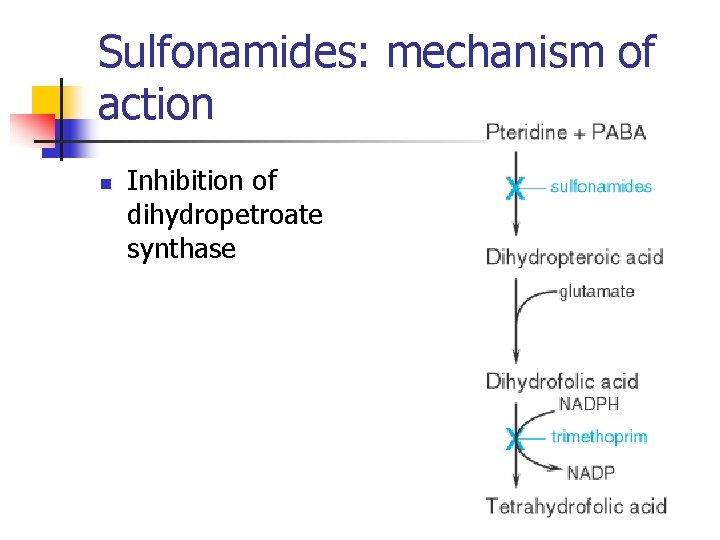 Sulfonamides: mechanism of action

Inhibition of dihydropetroate synthase

Pteridine + PABA

X sulfonamides

Dihydropteroic acid

glutamate

Dihydrofolic acid

NADPH

X trimethoprim

NADP

Tetrahydrofolic acid